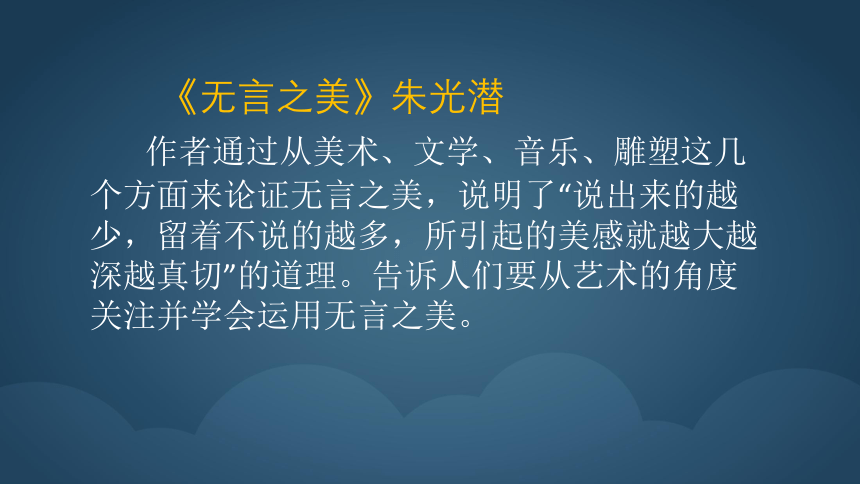 《无言之美》朱光潜

作者通过从美术、文学、音乐、雕塑这几个方面来论证无言之美，说明了“说出来的越少，留着不说的越多，所引起的美感就越大越深越真切”的道理。告诉人们要从艺术的角度关注并学会运用无言之美。